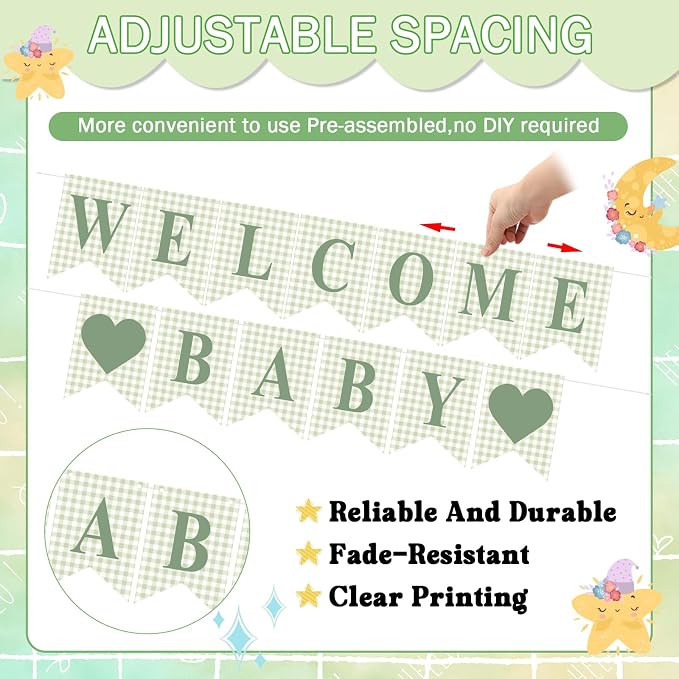 ADJUSTABLE SPACING

More convenient to use Pre-assembled,no DIY required

WELCOME

BABY

AB

Reliable And Durable

Fade-Resistant

Clear Printing